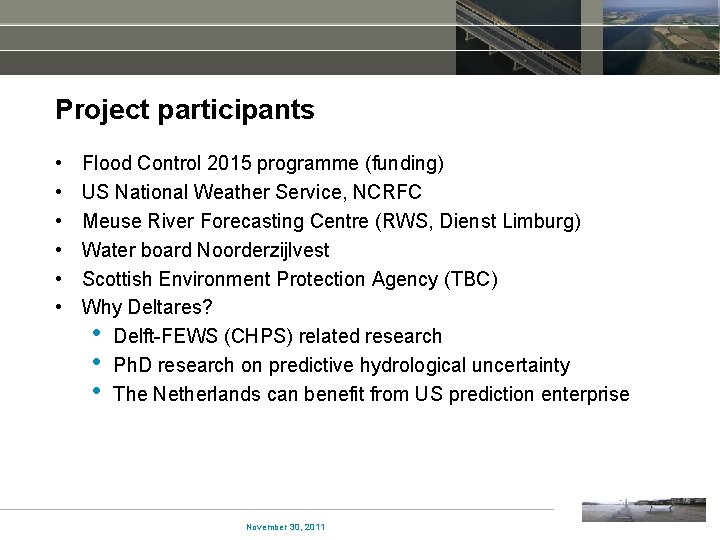 Project participants

• Flood Control 2015 programme (funding)
• US National Weather Service, NCRFC
• Meuse River Forecasting Centre (RWS, Dienst Limburg)
• Water board Noorderzijlvest
• Scottish Environment Protection Agency (TBC)
• Why Deltares?
  • Delft-FEWS (CHPS) related research
  • PhD research on predictive hydrological uncertainty
  • The Netherlands can benefit from US prediction enterprise

November 30, 2011